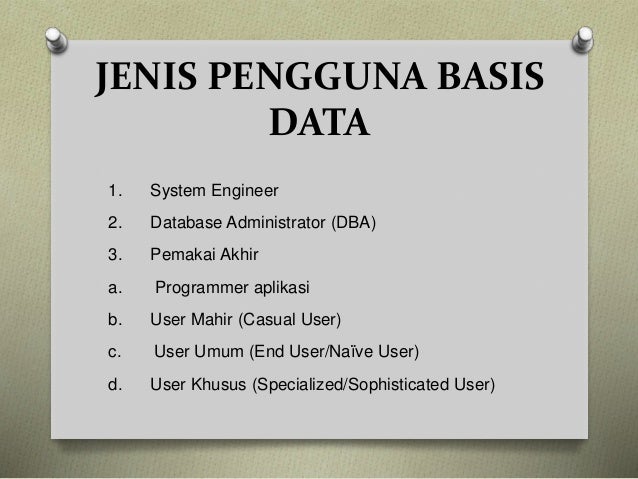 JENIS PENGGUNA BASIS DATA

1. System Engineer
2. Database Administrator (DBA)
3. Pemakai Akhir
a. Programmer aplikasi
b. User Mahir (Casual User)
c. User Umum (End User/Naïve User)
d. User Khusus (Specialized/Sophisticated User)